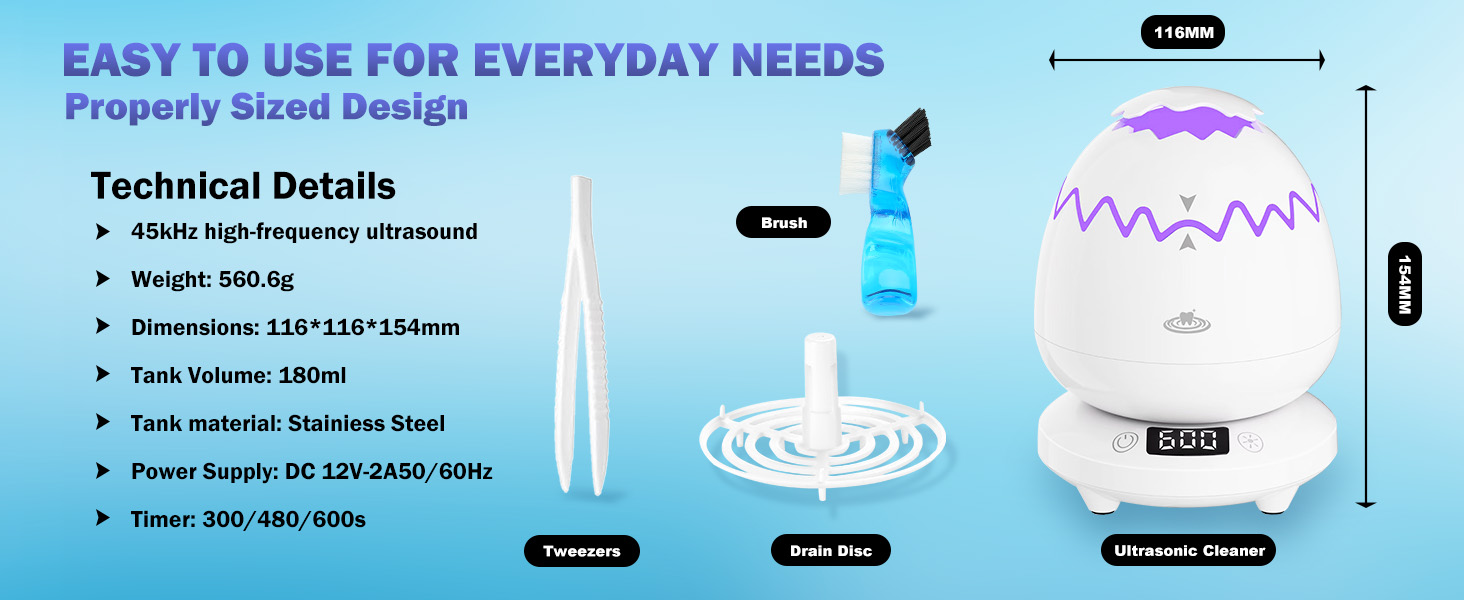 EASY TO USE FOR EVERYDAY NEEDS
Properly Sized Design

Technical Details
45kHz high-frequency ultrasound
Weight: 560.6g
Dimensions: 116*116*154mm
Tank Volume: 180ml
Tank material: Stainiess Steel
Power Supply: DC 12V-2A50/60Hz
Timer: 300/480/600s

Brush

Tweezers

Drain Disc

116MM

154MM

600

Ultrasonic Cleaner